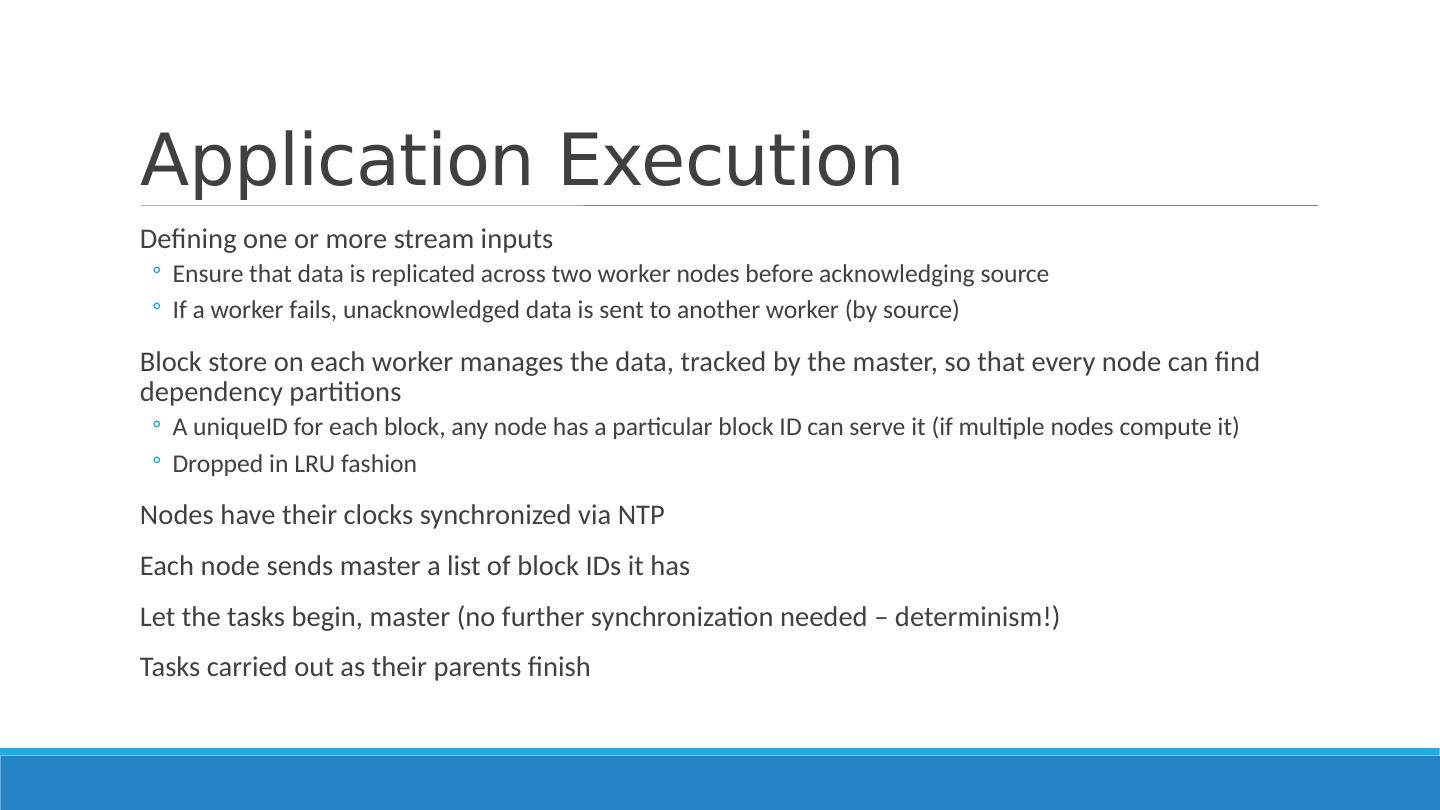 Application Execution

Defining one or more stream inputs

◦ Ensure that data is replicated across two worker nodes before acknowledging source

◦ If a worker fails, unacknowledged data is sent to another worker (by source)

Block store on each worker manages the data, tracked by the master, so that every node can find dependency partitions

◦ A uniqueID for each block, any node has a particular block ID can serve it (if multiple nodes compute it)

◦ Dropped in LRU fashion

Nodes have their clocks synchronized via NTP

Each node sends master a list of block IDs it has

Let the tasks begin, master (no further synchronization needed – determinism!)

Tasks carried out as their parents finish